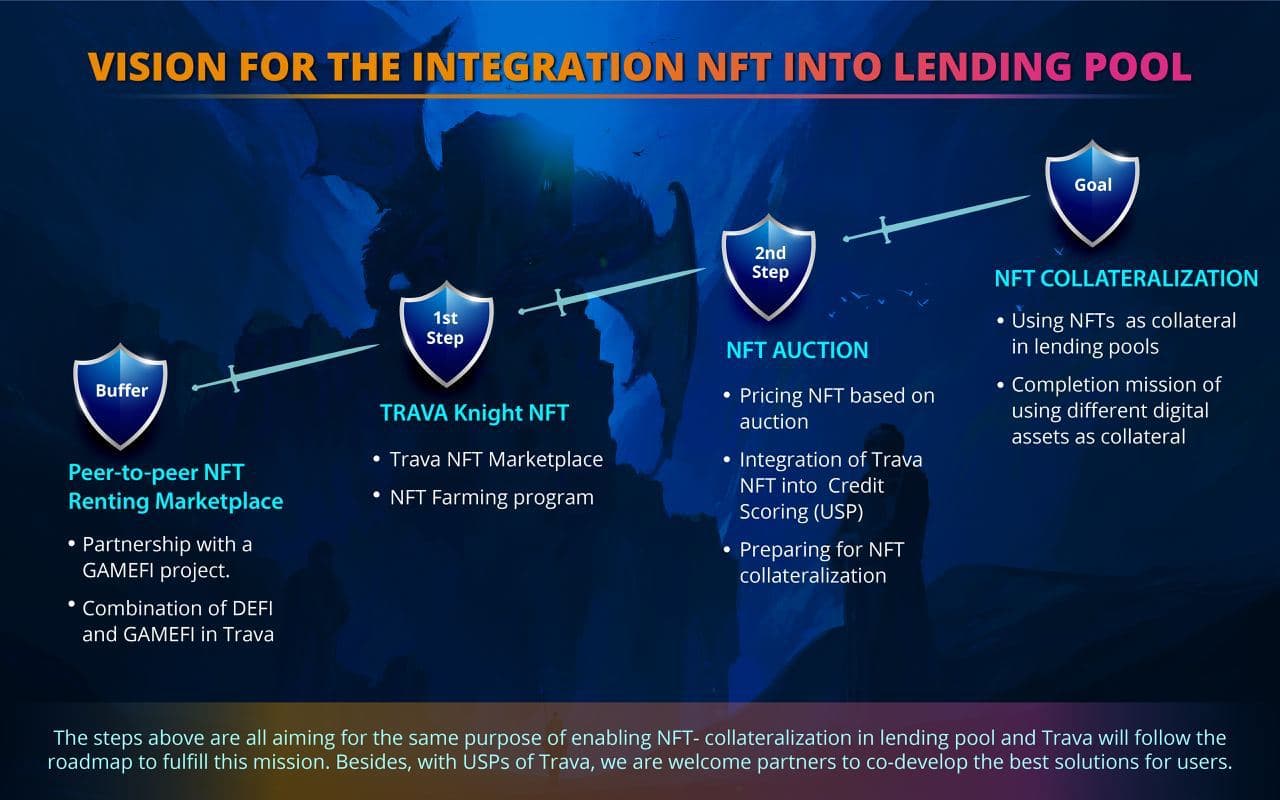 VISION FOR THE INTEGRATION NFT INTO LENDING POOL

Buffer

Peer-to-peer NFT Renting Marketplace

• Partnership with a GAMEFI project.

• Combination of DEFI and GAMEFI in Trava

1st Step

TRAVA Knight NFT

• Trava NFT Marketplace

• NFT Farming program

2nd Step

NFT AUCTION

• Pricing NFT based on auction

• Integration of Trava NFT into Credit Scoring (USP)

• Preparing for NFT collateralization

Goal

NFT COLLATERALIZATION

• Using NFTs as collateral in lending pools

• Completion mission of using different digital assets as collateral

The steps above are all aiming for the same purpose of enabling NFT- collateralization in lending pool and Trava will follow the roadmap to fulfill this mission. Besides, with USPs of Trava, we are welcome partners to co-develop the best solutions for users.